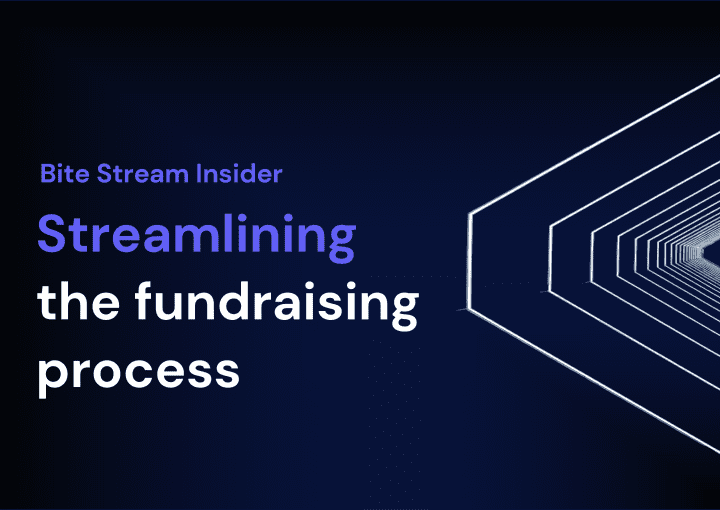 Bite Stream Insider

Streamlining the fundraising process